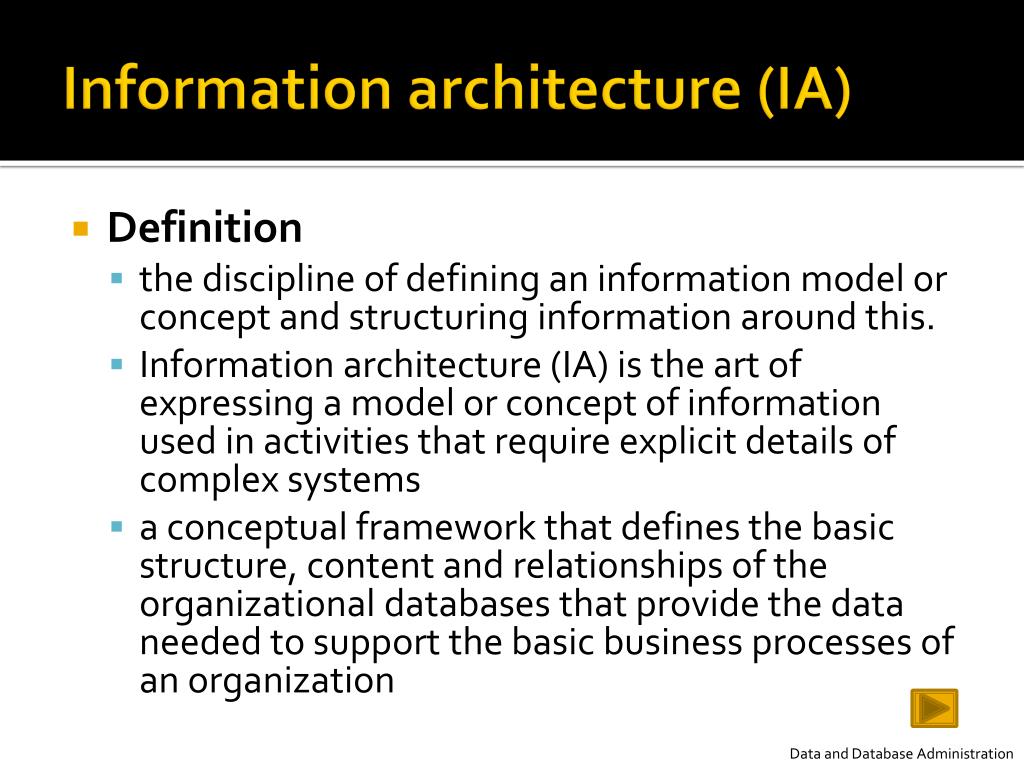 Information architecture (IA)

Definition

the discipline of defining an information model or concept and structuring information around this.

Information architecture (IA) is the art of expressing a model or concept of information used in activities that require explicit details of complex systems

a conceptual framework that defines the basic structure, content and relationships of the organizational databases that provide the data needed to support the basic business processes of an organization

Data and Database Administration